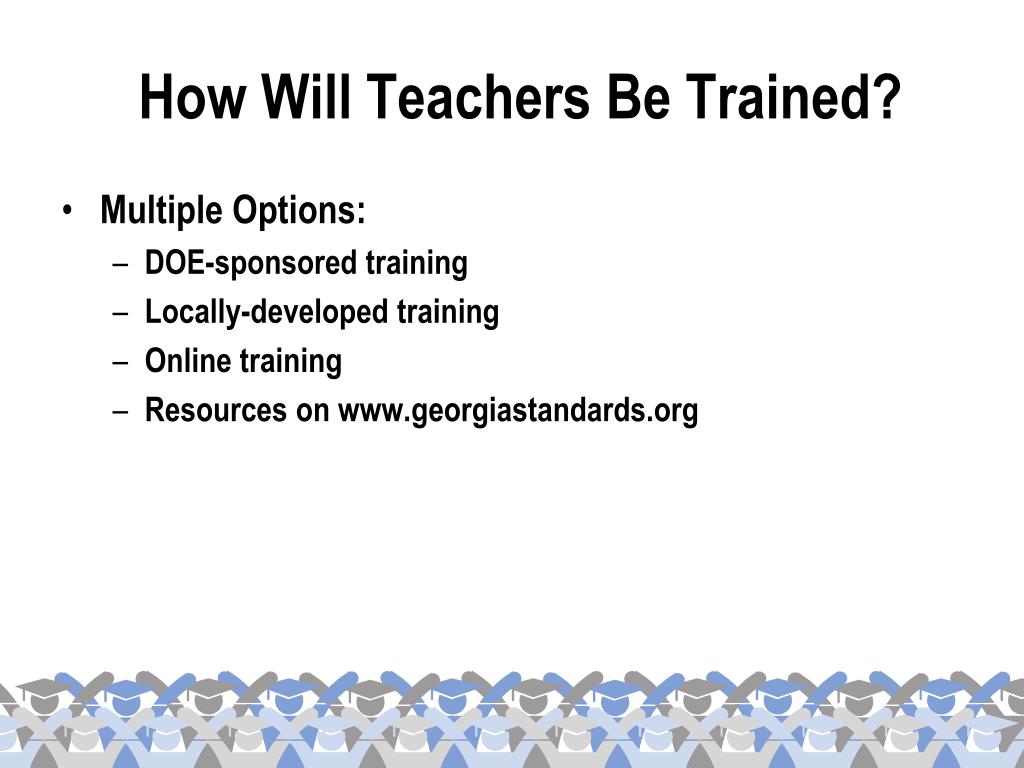 How Will Teachers Be Trained?

• Multiple Options:
– DOE-sponsored training
– Locally-developed training
– Online training
– Resources on www.georgiastandards.org